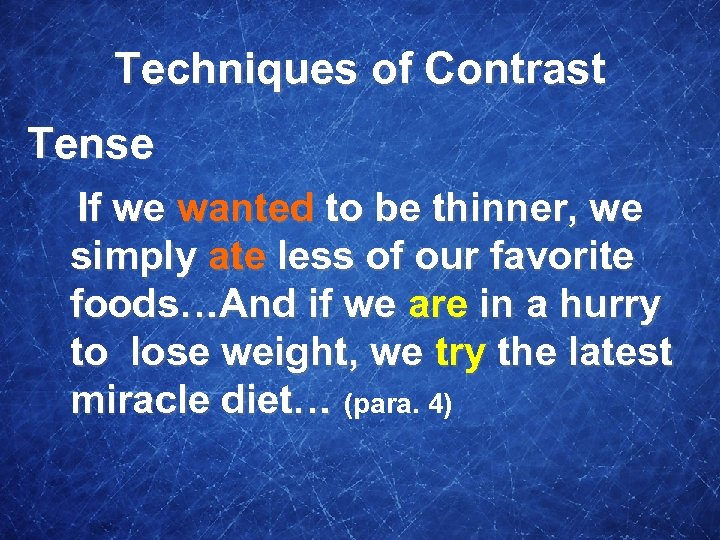 Techniques of Contrast

Tense

If we wanted to be thinner, we simply ate less of our favorite foods…And if we are in a hurry to lose weight, we try the latest miracle diet… (para. 4)